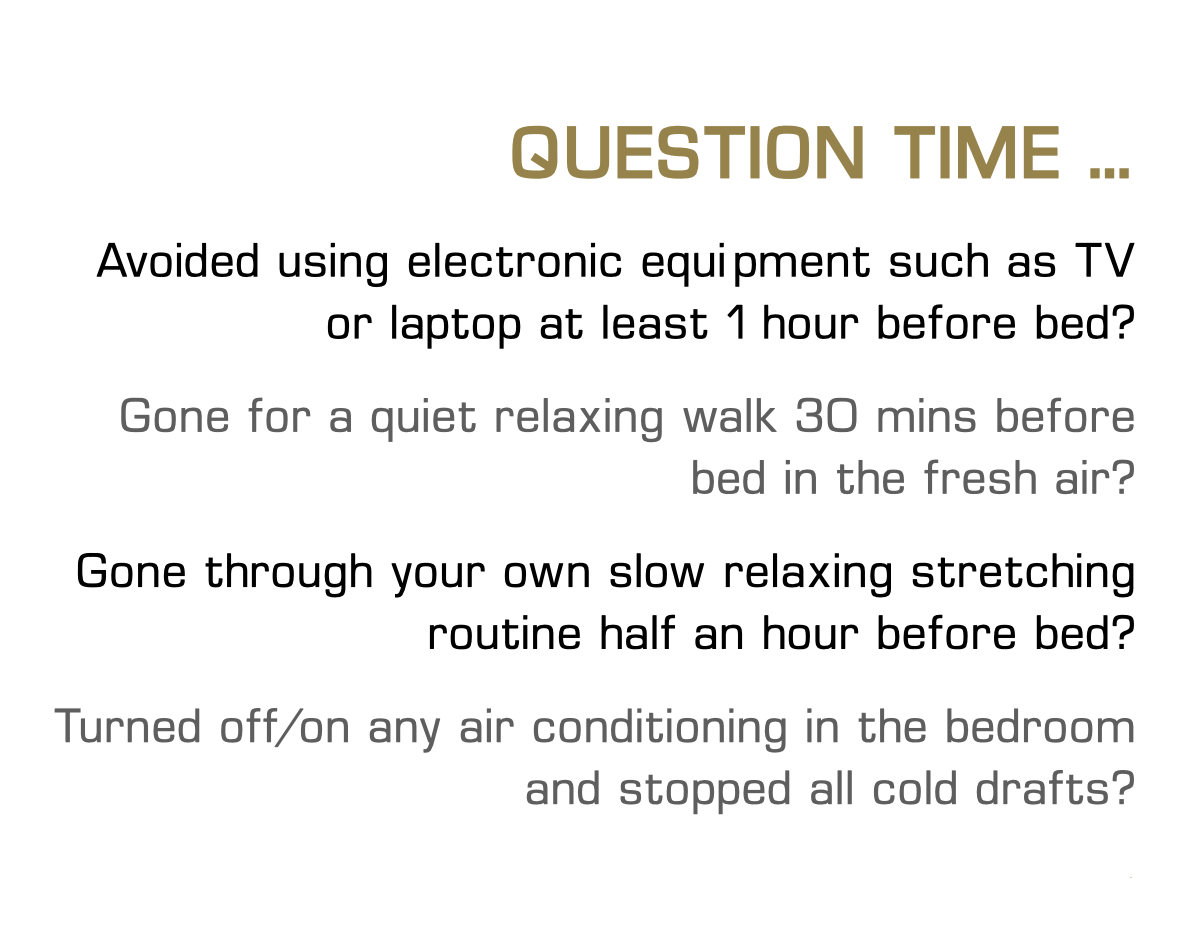 QUESTION TIME ...

Avoided using electronic equipment such as TV or laptop at least 1 hour before bed?

Gone for a quiet relaxing walk 30 mins before bed in the fresh air?

Gone through your own slow relaxing stretching routine half an hour before bed?

Turned off/on any air conditioning in the bedroom and stopped all cold drafts?